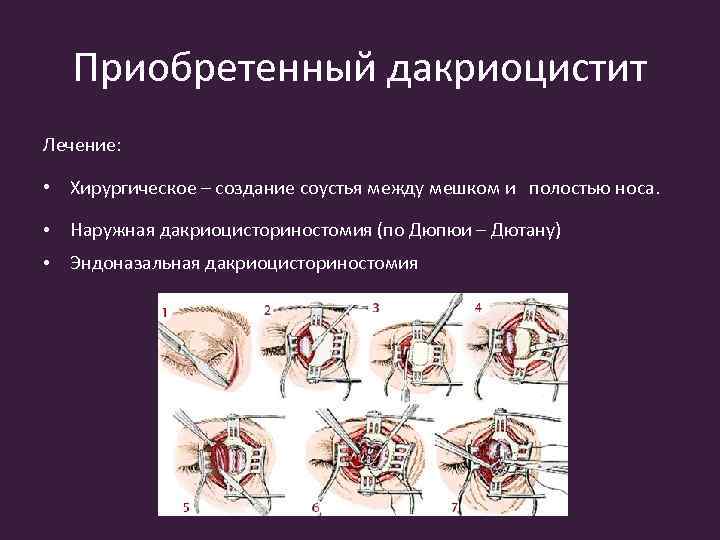 Приобретенный дакриоцистит

Лечение:

• Хирургическое – создание соустья между мешком и полостью носа.

• Наружная дакриоцисториностомия (по Дюпюи – Дютану)

• Эндоназальная дакриоцисториностомия

1 2 3 4 5 6 7